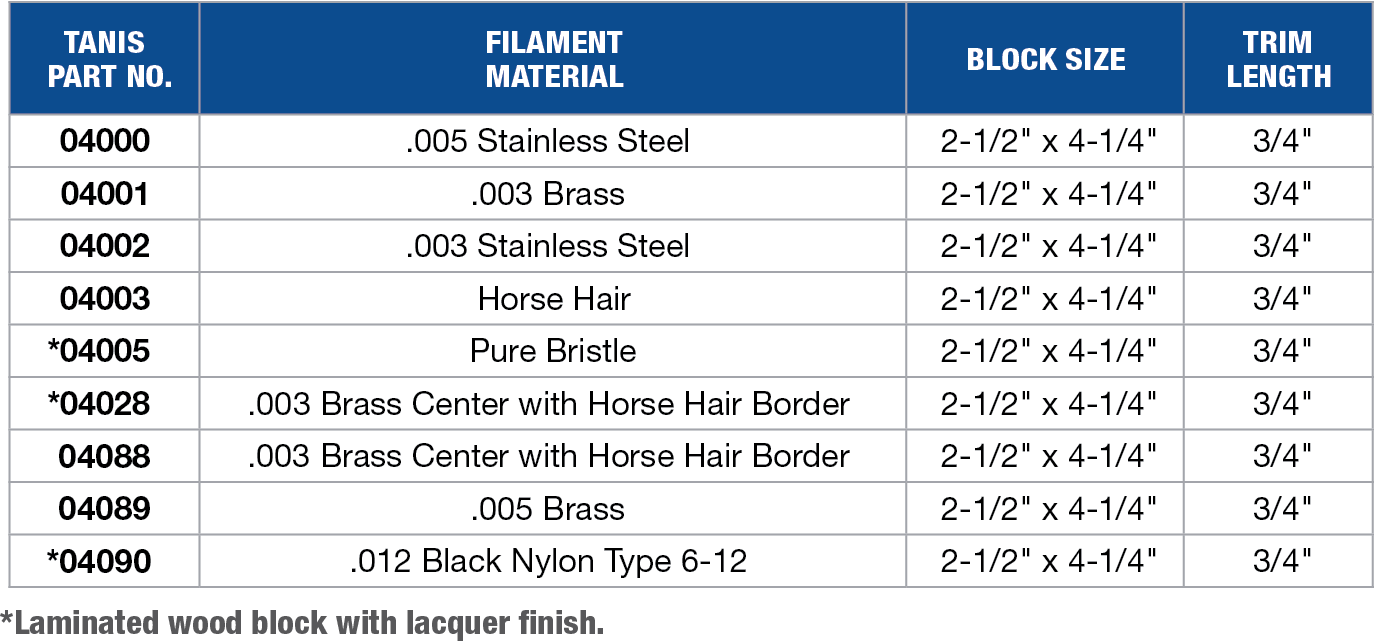 | TANIS PART NO. | FILAMENT MATERIAL | BLOCK SIZE | TRIM LENGTH |
|---|---|---|---|
| 04000 | .005 Stainless Steel | 2-1/2" x 4-1/4" | 3/4" |
| 04001 | .003 Brass | 2-1/2" x 4-1/4" | 3/4" |
| 04002 | .003 Stainless Steel | 2-1/2" x 4-1/4" | 3/4" |
| 04003 | Horse Hair | 2-1/2" x 4-1/4" | 3/4" |
| *04005 | Pure Bristle | 2-1/2" x 4-1/4" | 3/4" |
| *04028 | .003 Brass Center with Horse Hair Border | 2-1/2" x 4-1/4" | 3/4" |
| 04088 | .003 Brass Center with Horse Hair Border | 2-1/2" x 4-1/4" | 3/4" |
| 04089 | .005 Brass | 2-1/2" x 4-1/4" | 3/4" |
| *04090 | .012 Black Nylon Type 6-12 | 2-1/2" x 4-1/4" | 3/4" |

*Laminated wood block with lacquer finish.